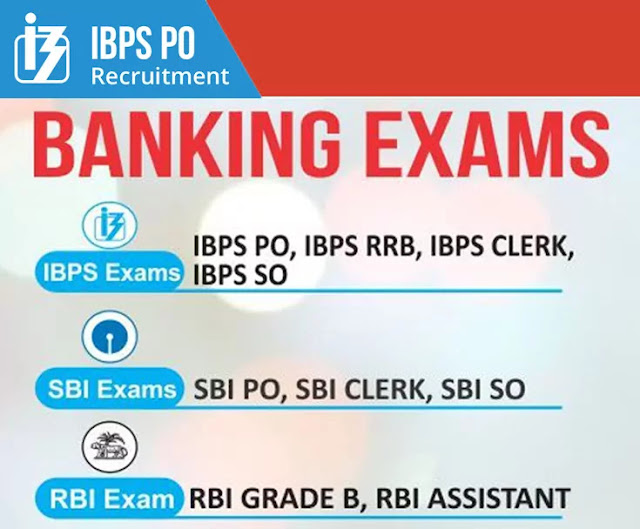 IBPS PO
Recruitment

BANKING EXAMS

IBPS Exams IBPS PO, IBPS RRB, IBPS CLERK, IBPS SO

SBI Exams SBI PO, SBI CLERK, SBI SO

RBI Exam RBI GRADE B, RBI ASSISTANT